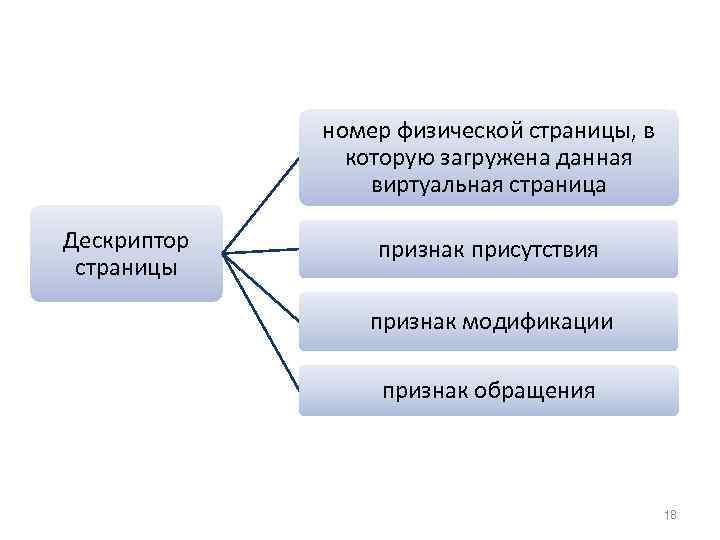 Дескриптор страницы

номер физической страницы, в которую загружена данная виртуальная страница

признак присутствия

признак модификации

признак обращения

18